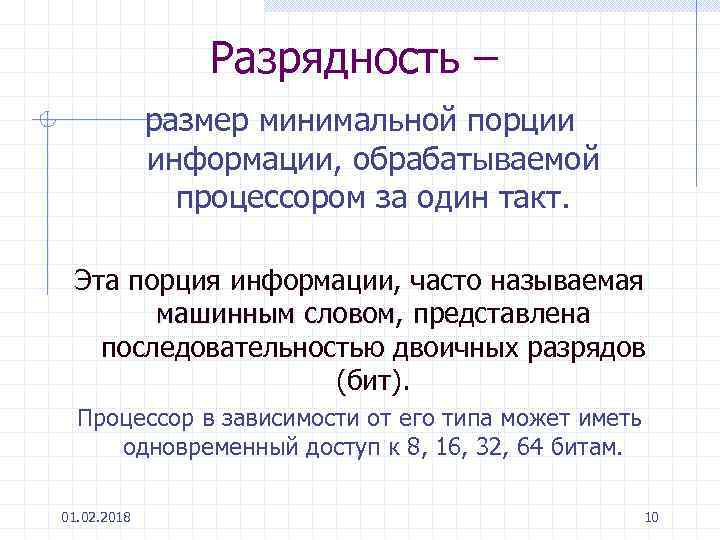 Разрядность –

размер минимальной порции информации, обрабатываемой процессором за один такт.

Эта порция информации, часто называемая машинным словом, представлена последовательностью двоичных разрядов (бит).

Процессор в зависимости от его типа может иметь одновременный доступ к 8, 16, 32, 64 битам.

01.02.2018

10